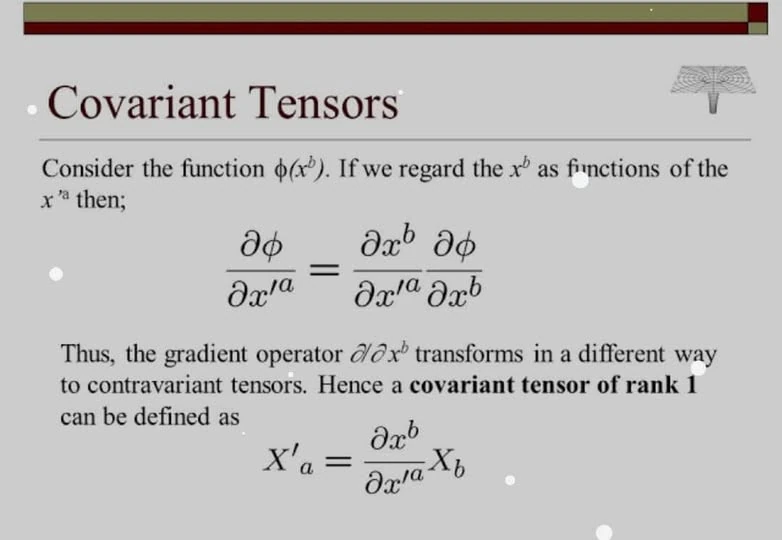 Covariant Tensors

Consider the function $\phi(x^b)$. If we regard the $x^b$ as functions of the $x'^a$ then;

$$\frac{\partial \phi}{\partial x'^a} = \frac{\partial x^b}{\partial x'^a}\frac{\partial \phi}{\partial x^b}$$

Thus, the gradient operator $\partial/\partial x^b$ transforms in a different way to contravariant tensors. Hence a **covariant tensor of rank 1** can be defined as

$$X'_a = \frac{\partial x^b}{\partial x'^a} X_b$$